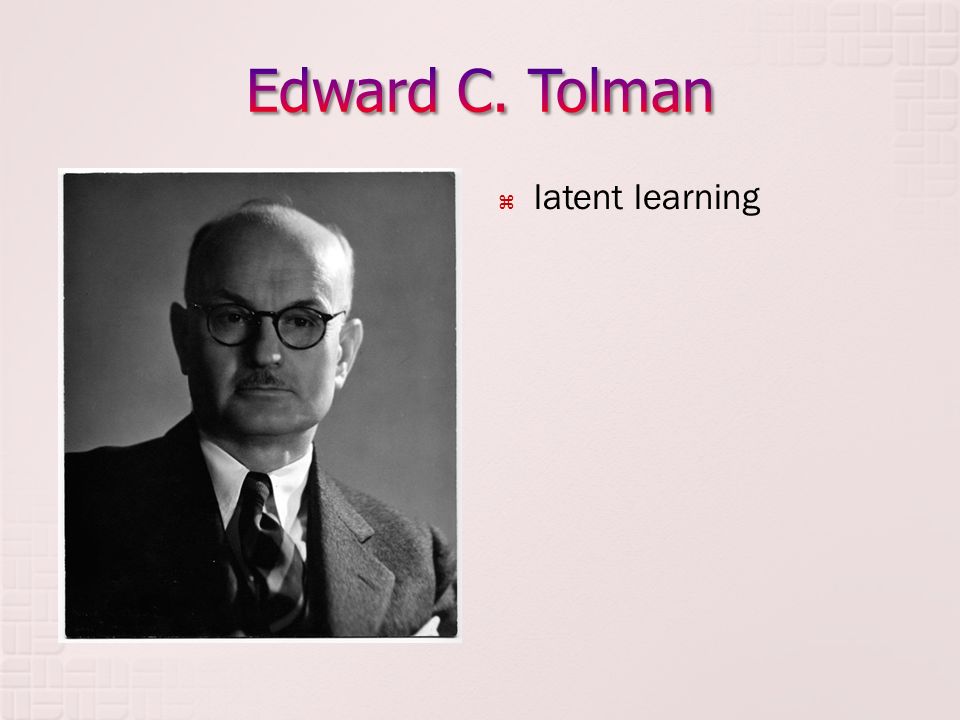 Edward C. Tolman

⌘ latent learning